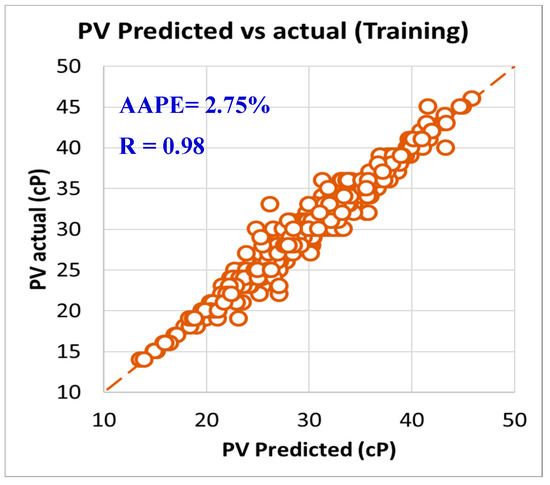 PV Predicted vs actual (Training)

AAPE= 2.75%

R = 0.98

PV actual (cP)

50
45
40
35
30
25
20
15
10

10
20
30
40
50

PV Predicted (cP)